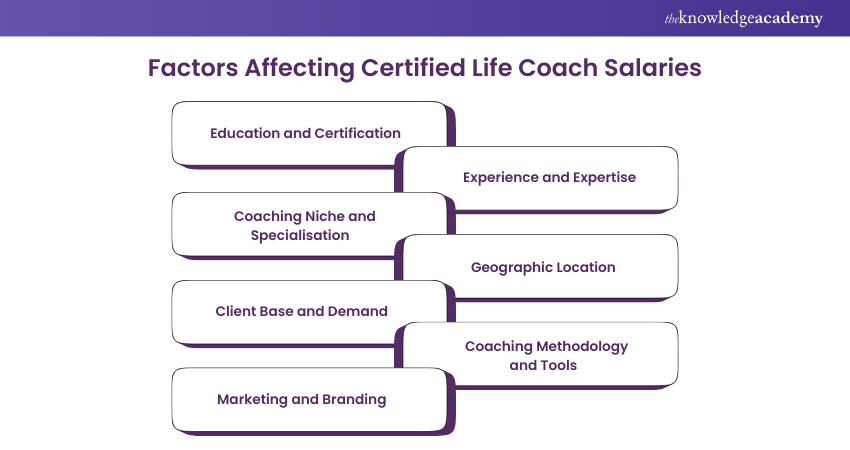 theknowledgeacademy

Factors Affecting Certified Life Coach Salaries

Education and Certification

Experience and Expertise

Coaching Niche and Specialisation

Geographic Location

Client Base and Demand

Coaching Methodology and Tools

Marketing and Branding